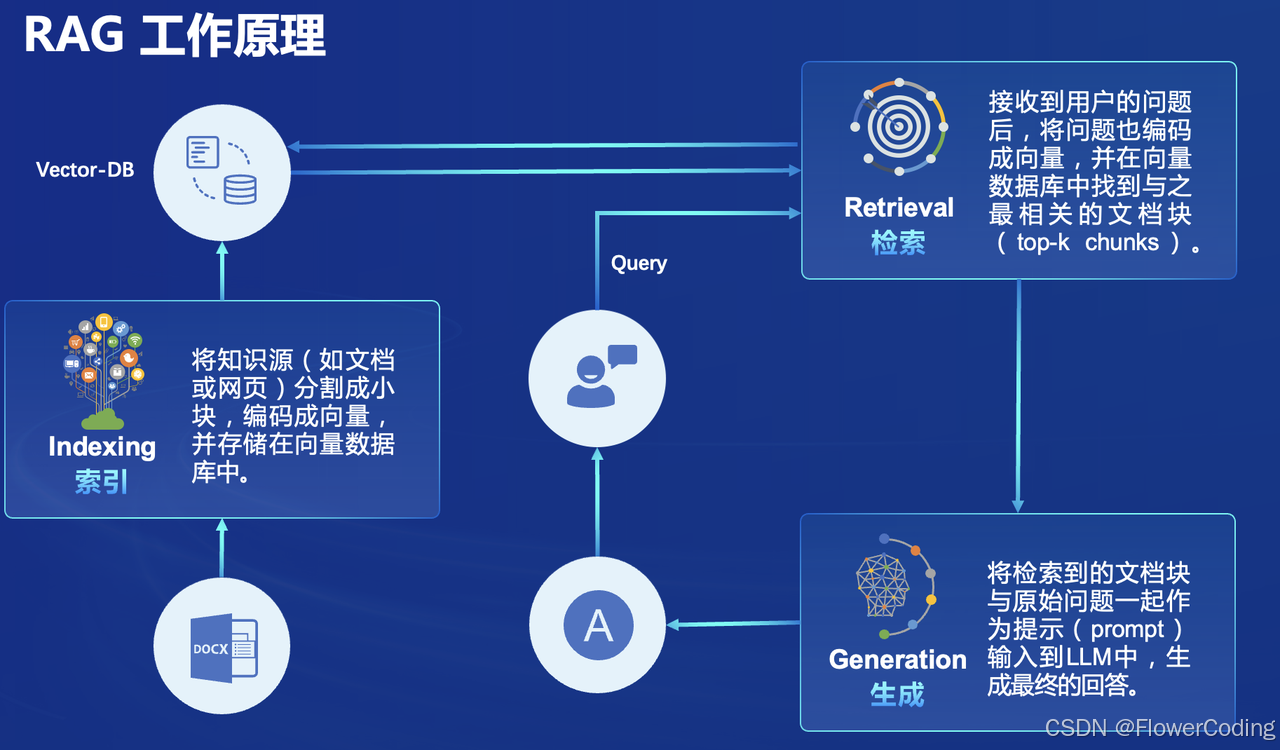 RAG 工作原理

Vector-DB

Retrieval
检索

接收到用户的问题后，将问题也编码成向量，并在向量数据库中找到与之最相关的文档块（top-k chunks）。

Query

Indexing
索引

将知识源（如文档或网页）分割成小块，编码成向量，并存储在向量数据库中。

DOCX

A

Generation
生成

将检索到的文档块与原始问题一起作为提示（prompt）输入到LLM中，生成最终的回答。

CSDN @FlowerCoding